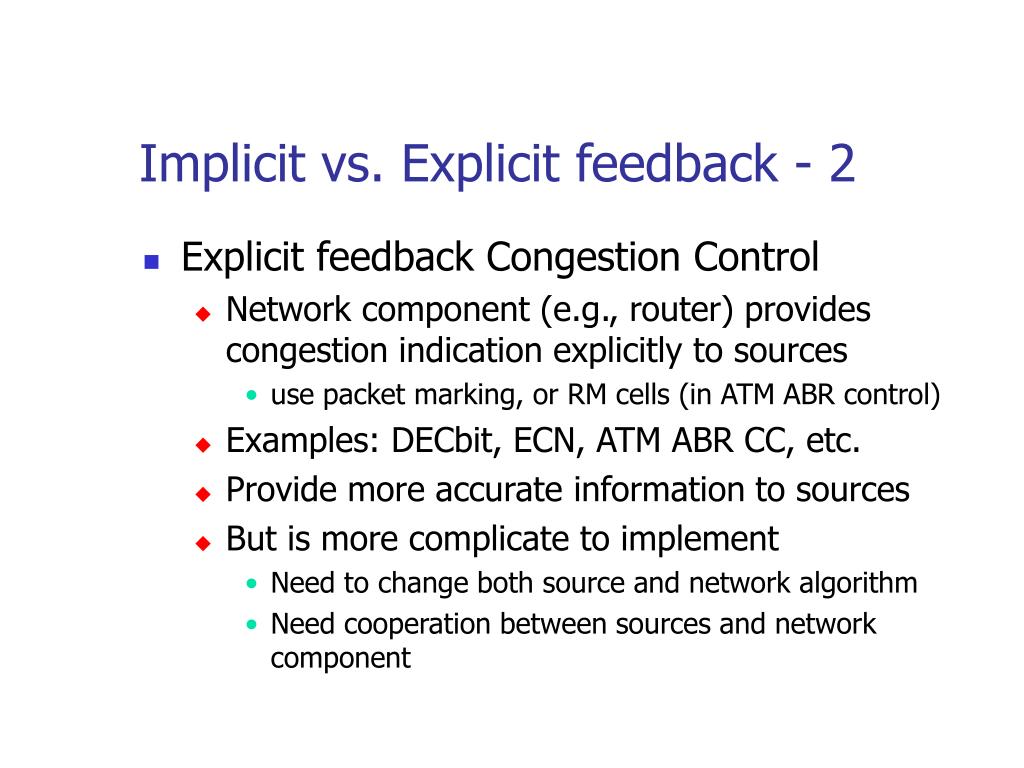 Implicit vs. Explicit feedback - 2

- Explicit feedback Congestion Control
  - Network component (e.g., router) provides congestion indication explicitly to sources
    - use packet marking, or RM cells (in ATM ABR control)
  - Examples: DECbit, ECN, ATM ABR CC, etc.
  - Provide more accurate information to sources
  - But is more complicate to implement
    - Need to change both source and network algorithm
    - Need cooperation between sources and network component